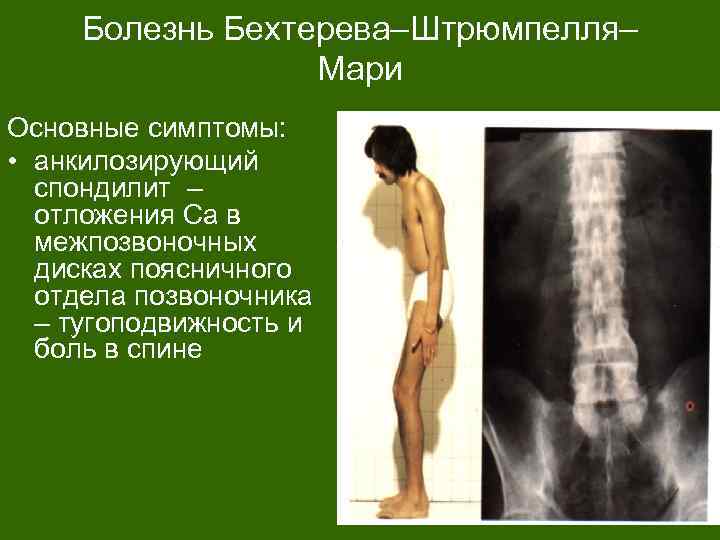 Болезнь Бехтерева–Штрюмпелля–Мари

Основные симптомы:
• анкилозирующий спондилит – отложения Са в межпозвоночных дисках поясничного отдела позвоночника – тугоподвижность и боль в спине